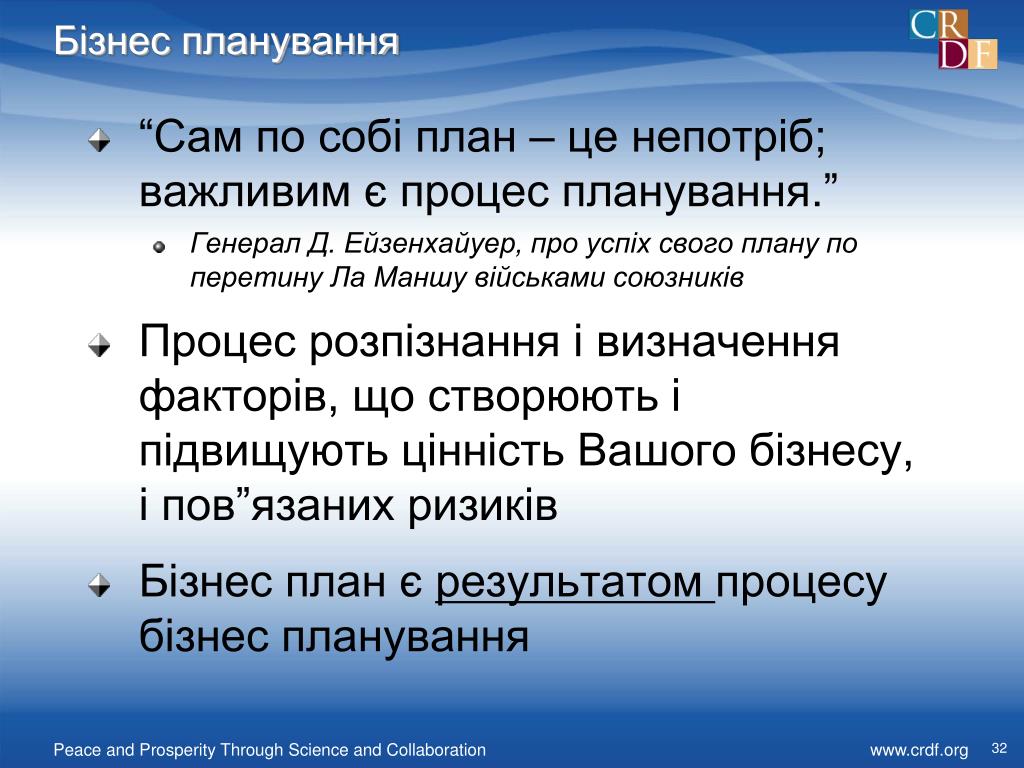 Бізнес планування

CRDF

“Сам по собі план – це непотріб; важливим є процес планування.”

Генерал Д. Ейзенхайуер, про успіх свого плану по перетину Ла Маншу військами союзників

Процес розпізнання і визначення факторів, що створюють і підвищують цінність Вашого бізнесу, і пов”язаних ризиків

Бізнес план є результатом процесу бізнес планування

Peace and Prosperity Through Science and Collaboration

www.crdf.org

32